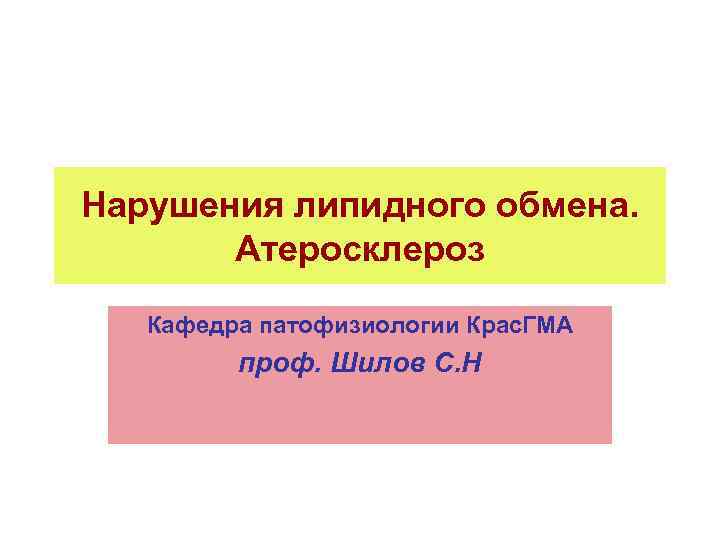 Нарушения липидного обмена. Атеросклероз

Кафедра патофизиологии КрасГМА

проф. Шилов С.Н